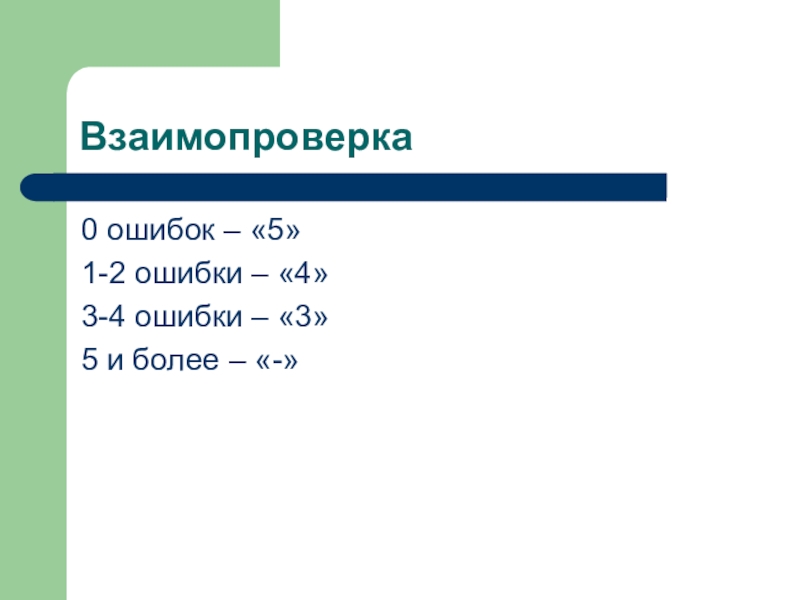 Взаимопроверка

0 ошибок – «5»
1-2 ошибки – «4»
3-4 ошибки – «3»
5 и более – «-»